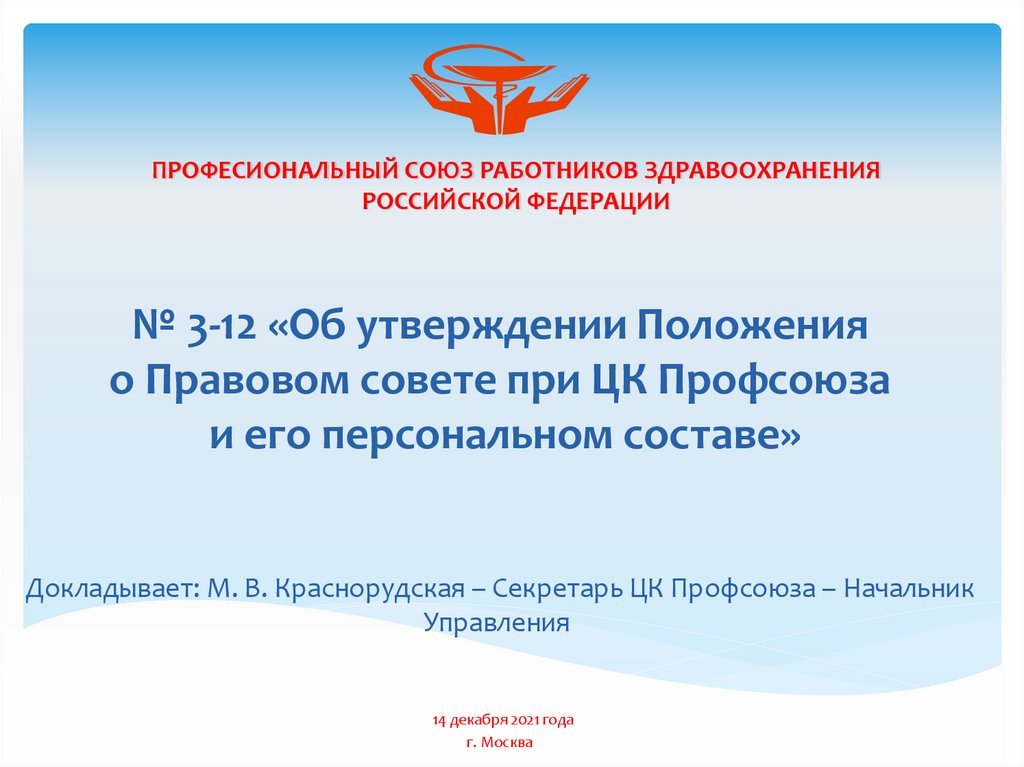 ПРОФЕСИОНАЛЬНЫЙ СОЮЗ РАБОТНИКОВ ЗДРАВООХРАНЕНИЯ РОССИЙСКОЙ ФЕДЕРАЦИИ

№ 3-12 «Об утверждении Положения о Правовом совете при ЦК Профсоюза и его персональном составе»

Докладывает: М. В. Краснорудская – Секретарь ЦК Профсоюза – Начальник Управления

14 декабря 2021 года
г. Москва